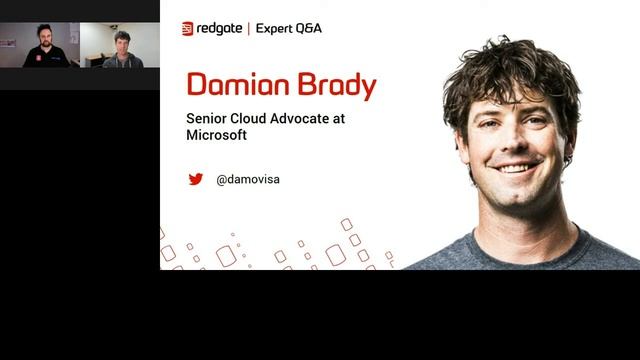 redgate | Expert Q&A

Damian Brady

Senior Cloud Advocate at Microsoft

@damovisa